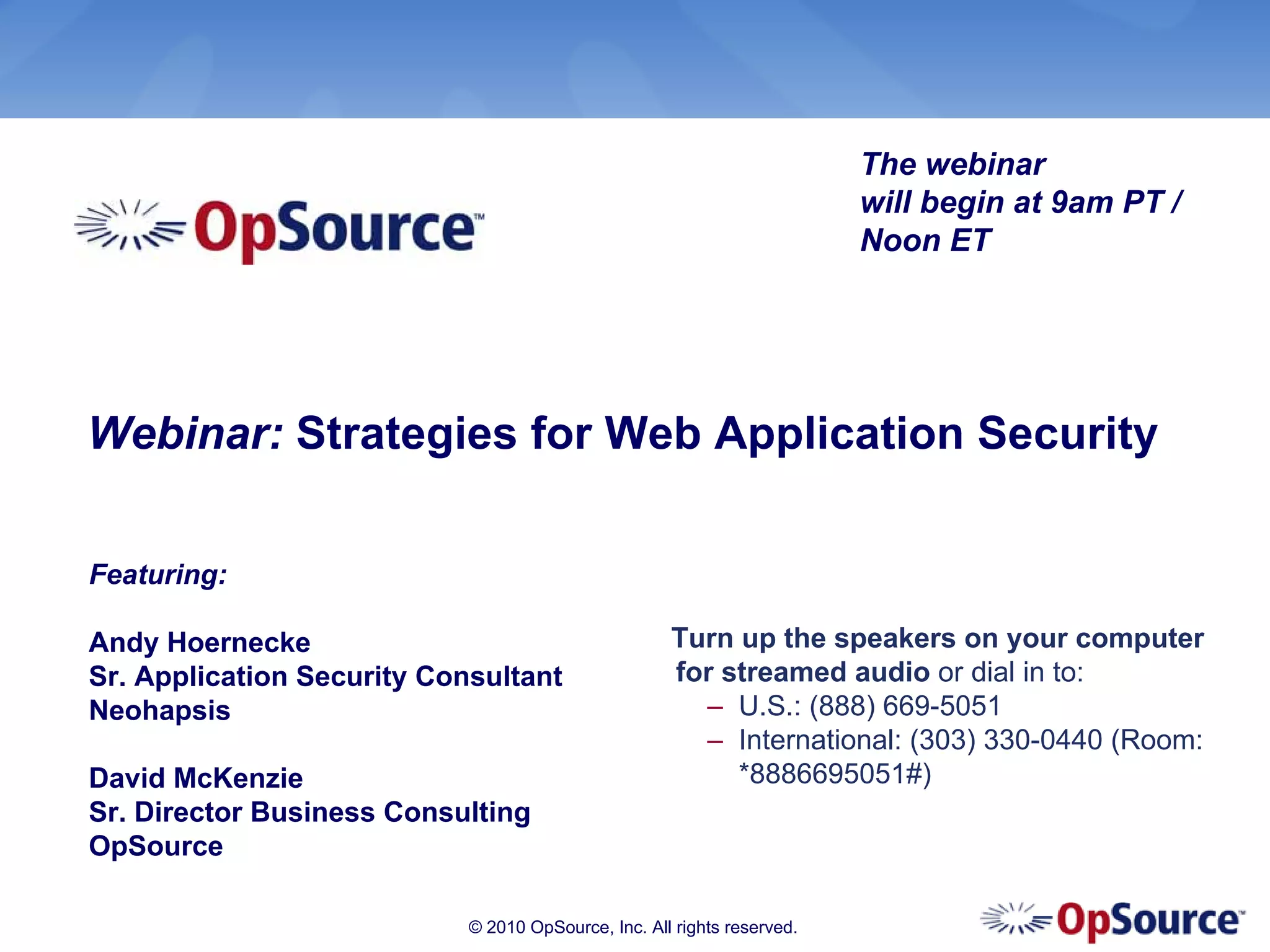 OpSource™

The webinar will begin at 9am PT / Noon ET

Webinar: Strategies for Web Application Security

Featuring:

Andy Hoernecke
Sr. Application Security Consultant
Neohapsis

David McKenzie
Sr. Director Business Consulting
OpSource

Turn up the speakers on your computer for streamed audio or dial in to:
– U.S.: (888) 669-5051
– International: (303) 330-0440 (Room: *8886695051#)

© 2010 OpSource, Inc. All rights reserved.

OpSource™